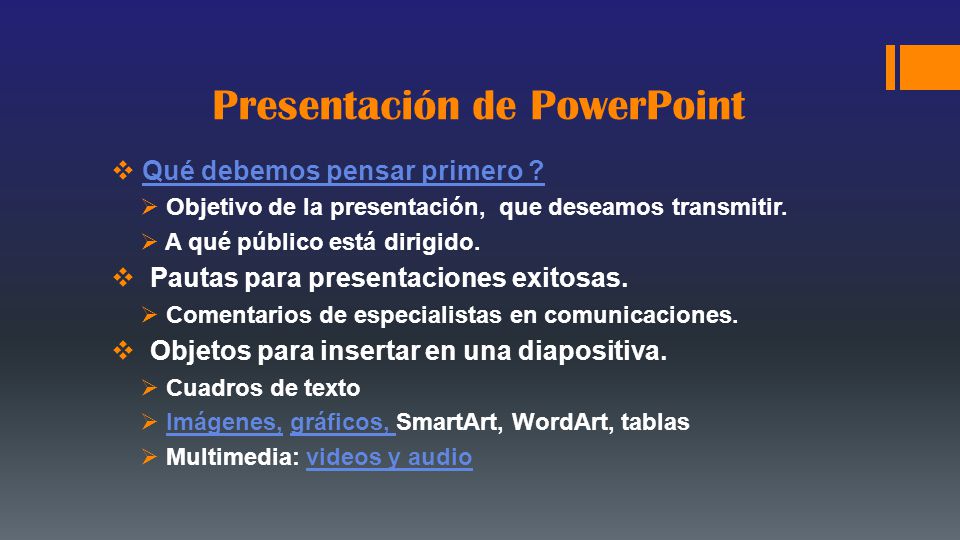 Presentación de PowerPoint

❖ Qué debemos pensar primero ?

➢ Objetivo de la presentación, que deseamos transmitir.

➢ A qué público está dirigido.

❖ Pautas para presentaciones exitosas.

➢ Comentarios de especialistas en comunicaciones.

❖ Objetos para insertar en una diapositiva.

➢ Cuadros de texto

➢ Imágenes, gráficos, SmartArt, WordArt, tablas

➢ Multimedia: videos y audio